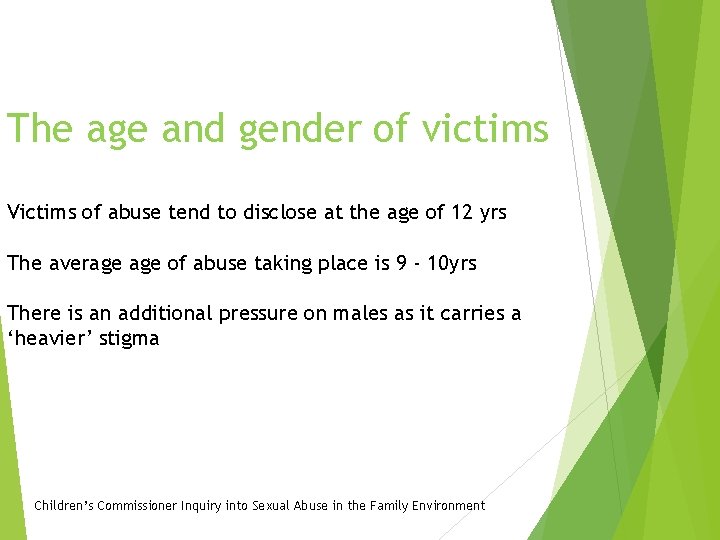 The age and gender of victims

Victims of abuse tend to disclose at the age of 12 yrs

The average age of abuse taking place is 9 - 10yrs

There is an additional pressure on males as it carries a ‘heavier’ stigma

Children’s Commissioner Inquiry into Sexual Abuse in the Family Environment